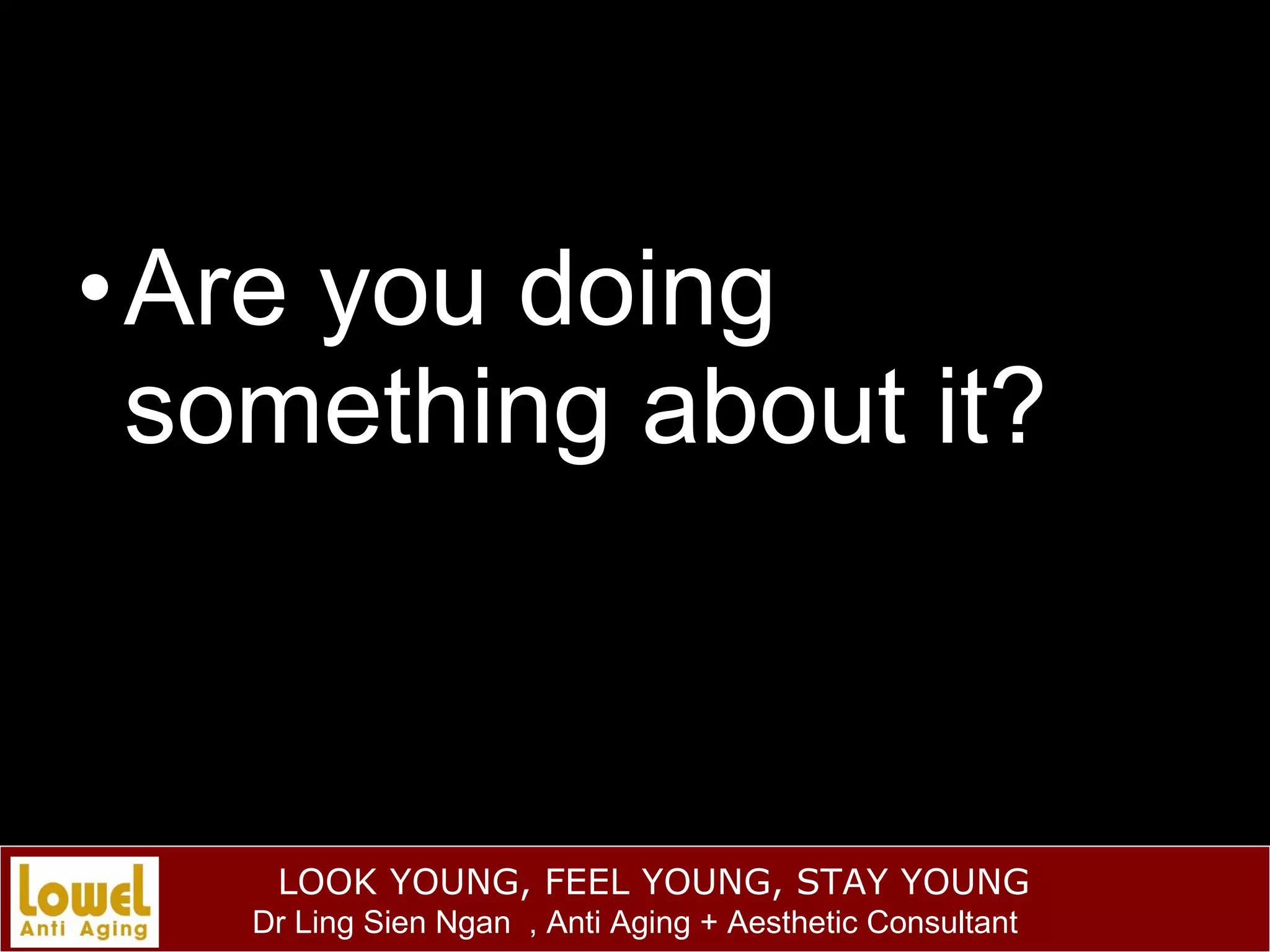 • Are you doing something about it?

Lowel
Anti Aging

LOOK YOUNG, FEEL YOUNG, STAY YOUNG
Dr Ling Sien Ngan , Anti Aging + Aesthetic Consultant